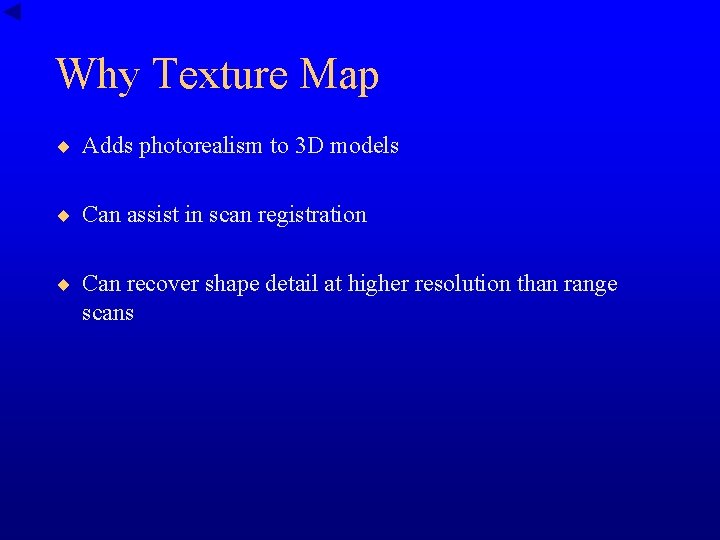 Why Texture Map

◆ Adds photorealism to 3D models

◆ Can assist in scan registration

◆ Can recover shape detail at higher resolution than range scans